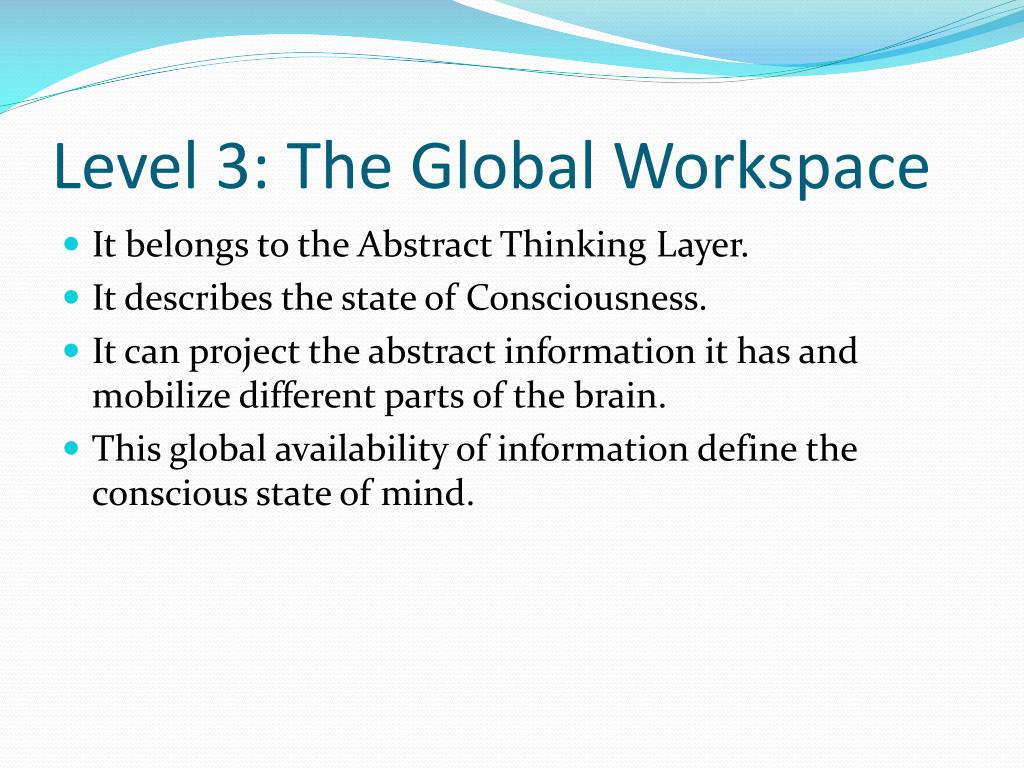 Level 3: The Global Workspace

- It belongs to the Abstract Thinking Layer.
- It describes the state of Consciousness.
- It can project the abstract information it has and mobilize different parts of the brain.
- This global availability of information define the conscious state of mind.